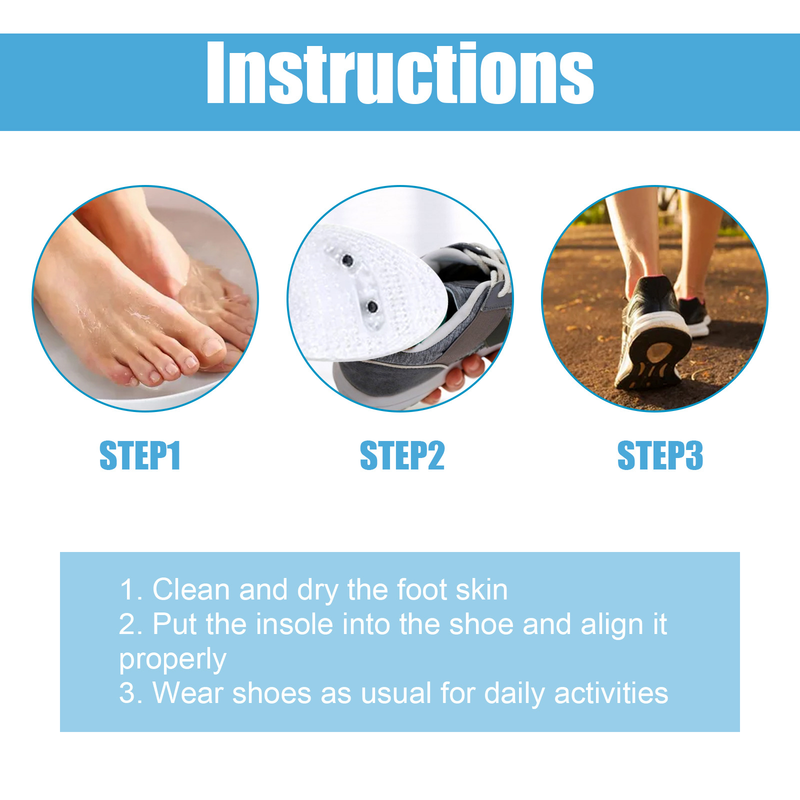 Instructions

STEP1

STEP2

STEP3

1. Clean and dry the foot skin
2. Put the insole into the shoe and align it properly
3. Wear shoes as usual for daily activities